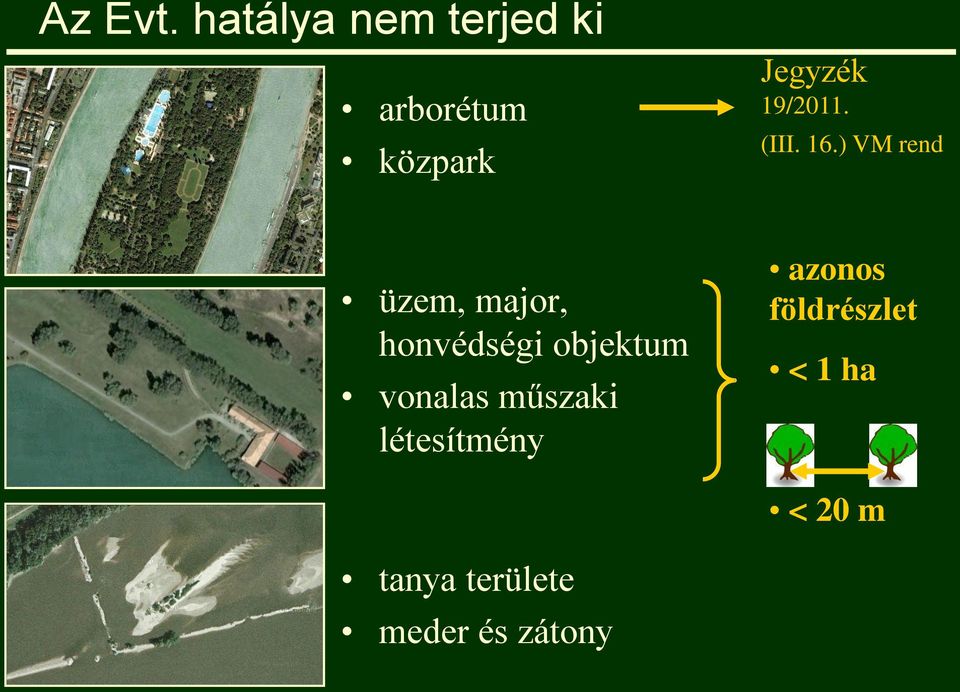 Az Evt. hatálya nem terjed ki

• arborétum
• közpark

Jegyzék
19/2011.
(III. 16.) VM rend

• üzem, major, honvédségi objektum
• vonalas műszaki létesítmény

• azonos földrészlet
• < 1 ha
• < 20 m

• tanya területe
• meder és zátony